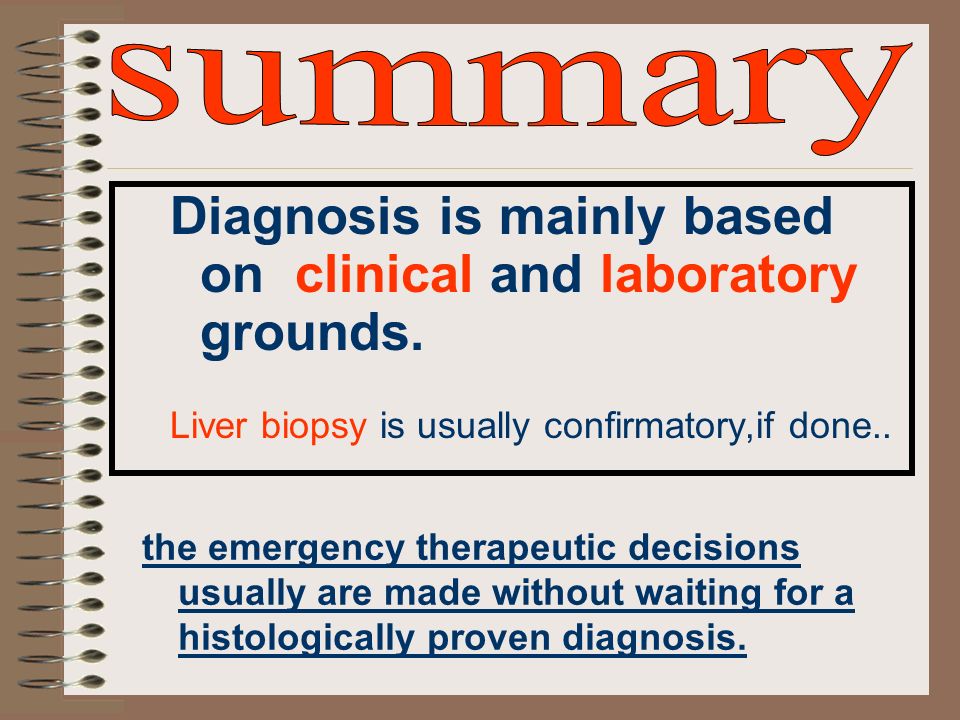 summary

Diagnosis is mainly based on clinical and laboratory grounds.

Liver biopsy is usually confirmatory,if done..

the emergency therapeutic decisions usually are made without waiting for a histologically proven diagnosis.